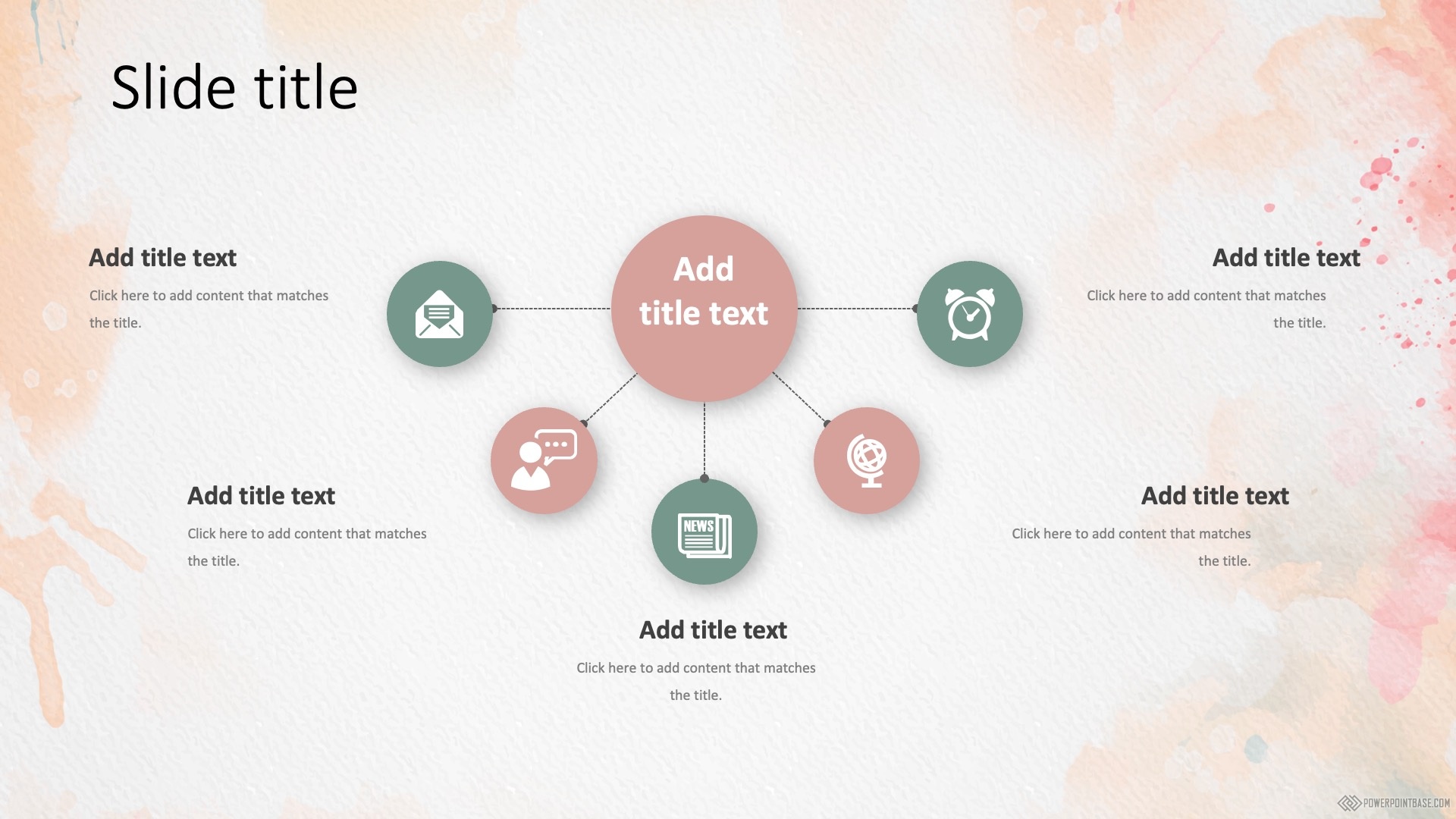 Slide title

Add title text

Click here to add content that matches the title.

Add title text

Add title text

Click here to add content that matches the title.

Add title text

Click here to add content that matches the title.

NEWS

Add title text

Click here to add content that matches the title.

Add title text

Click here to add content that matches the title.

POWERPOINTBASE.COM